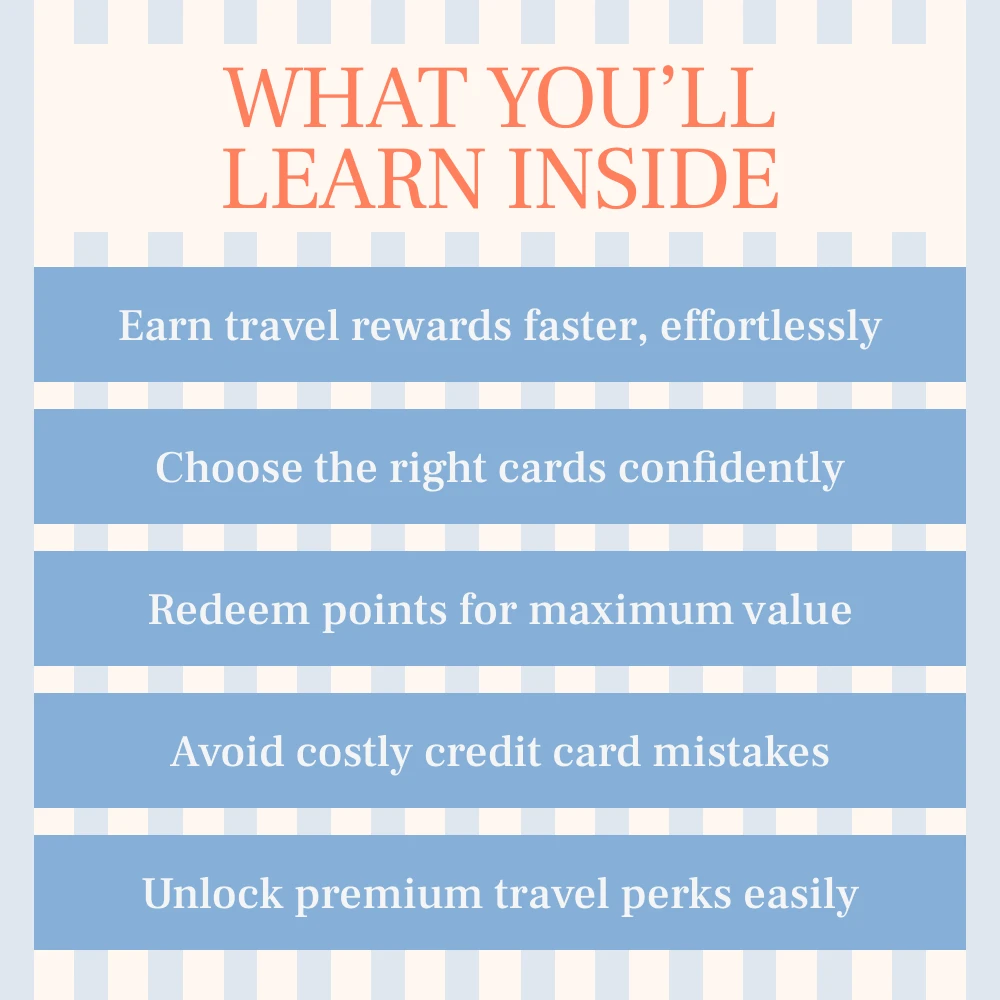 WHAT YOU’LL LEARN INSIDE

Earn travel rewards faster, effortlessly

Choose the right cards confidently

Redeem points for maximum value

Avoid costly credit card mistakes

Unlock premium travel perks easily